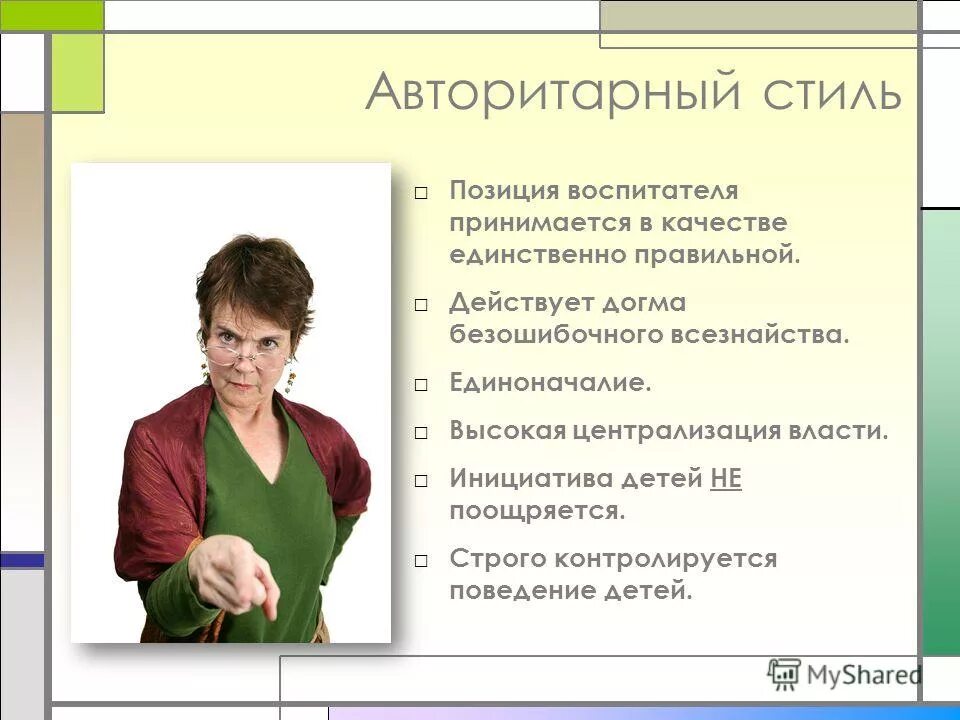 Авторитарный стиль

□ Позиция воспитателя принимается в качестве единственно правильной.

□ Действует догма безошибочного всезнайства.

□ Единоначалие.

□ Высокая централизация власти.

□ Инициатива детей НЕ поощряется.

□ Строго контролируется поведение детей.

MyShared